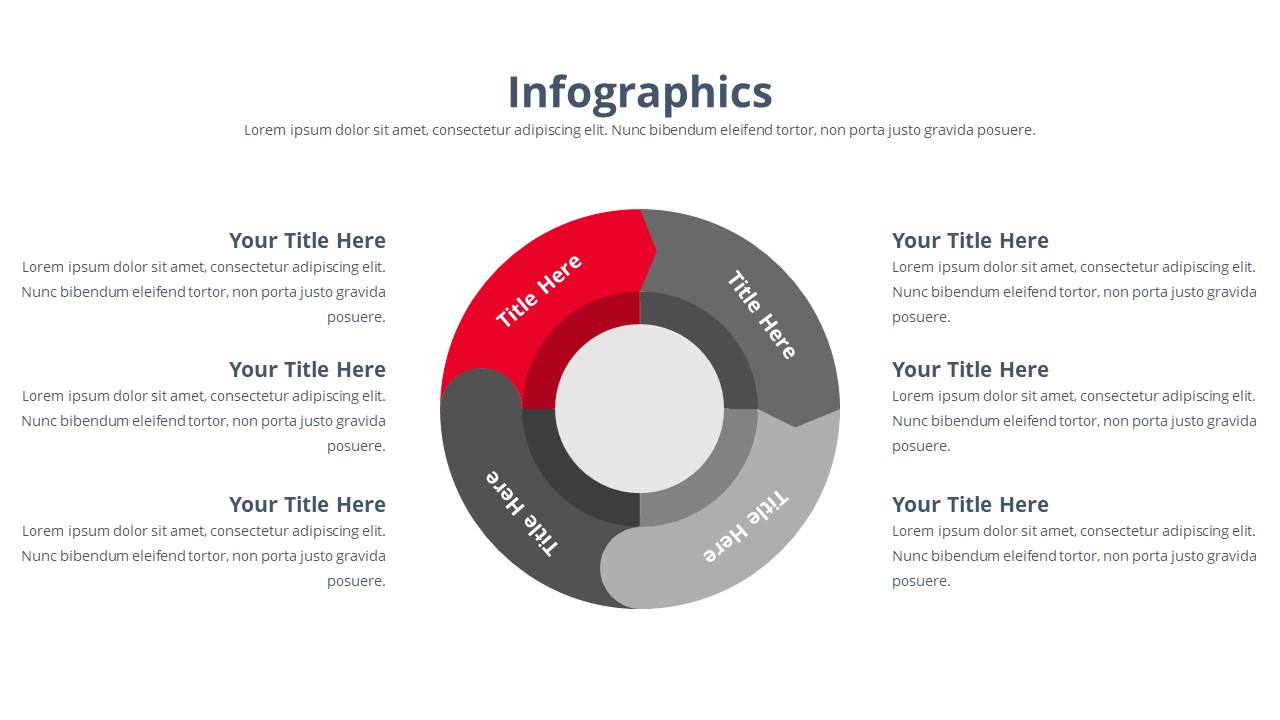 Infographics

Lorem ipsum dolor sit amet, consectetur adipiscing elit. Nunc bibendum eleifend tortor, non porta justo gravida posuere.

Your Title Here

Lorem ipsum dolor sit amet, consectetur adipiscing elit. Nunc bibendum eleifend tortor, non porta justo gravida posuere.

Your Title Here

Lorem ipsum dolor sit amet, consectetur adipiscing elit. Nunc bibendum eleifend tortor, non porta justo gravida posuere.

Your Title Here

Lorem ipsum dolor sit amet, consectetur adipiscing elit. Nunc bibendum eleifend tortor, non porta justo gravida posuere.

Title Here

Title Here

Title Here

Title Here

Your Title Here

Lorem ipsum dolor sit amet, consectetur adipiscing elit. Nunc bibendum eleifend tortor, non porta justo gravida posuere.

Your Title Here

Lorem ipsum dolor sit amet, consectetur adipiscing elit. Nunc bibendum eleifend tortor, non porta justo gravida posuere.

Your Title Here

Lorem ipsum dolor sit amet, consectetur adipiscing elit. Nunc bibendum eleifend tortor, non porta justo gravida posuere.